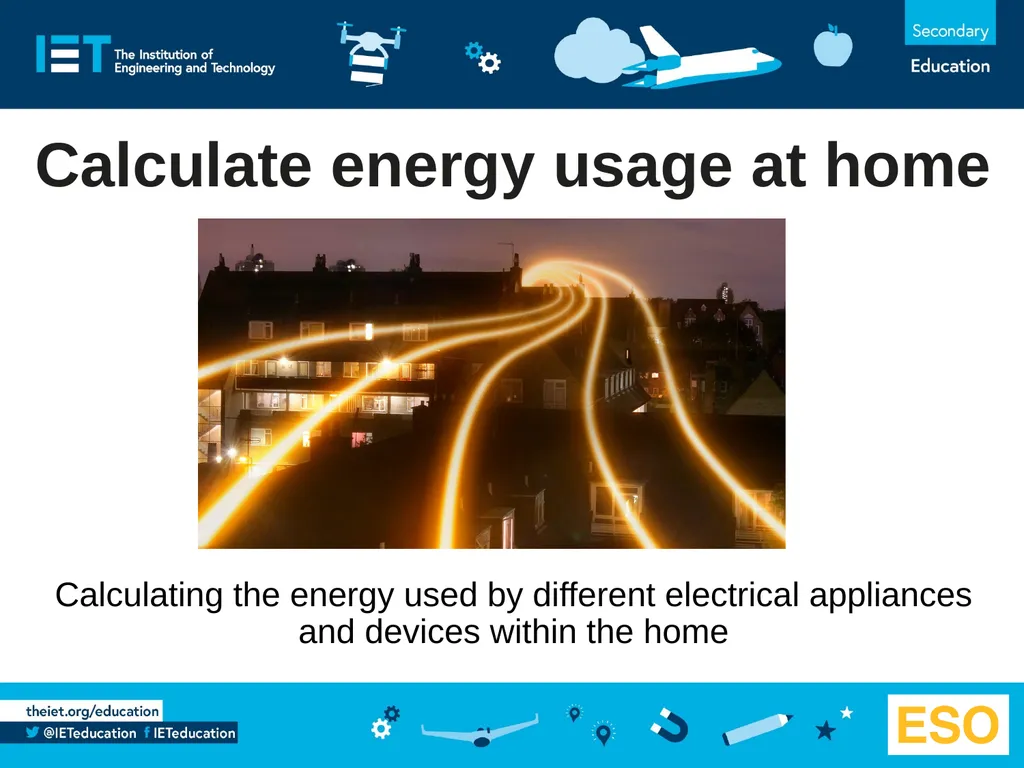 IET The Institution of Engineering and Technology

Secondary
Education

Calculate energy usage at home

Calculating the energy used by different electrical appliances and devices within the home

theiet.org/education
@IETeducation IETeducation

ESO